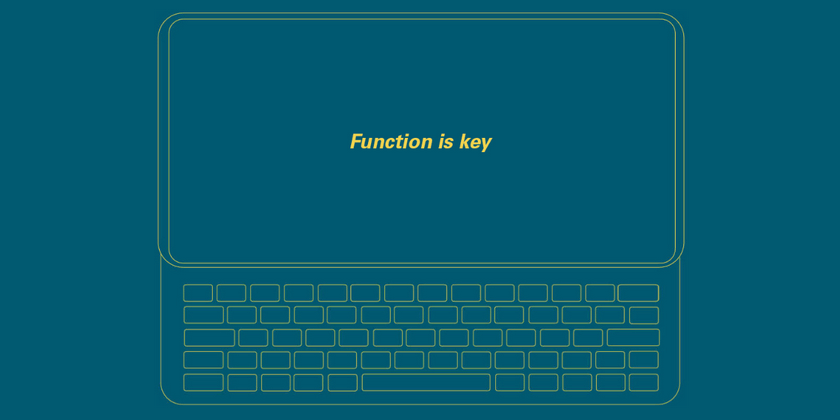 Function is key